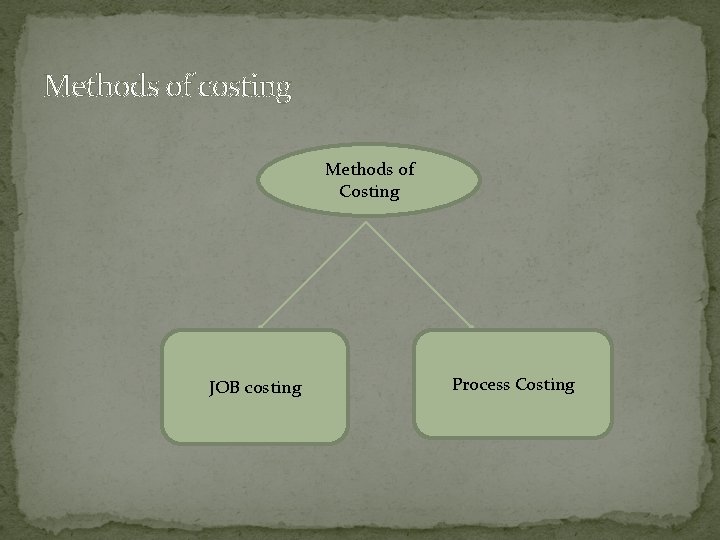 Methods of costing

Methods of Costing

JOB costing

Process Costing